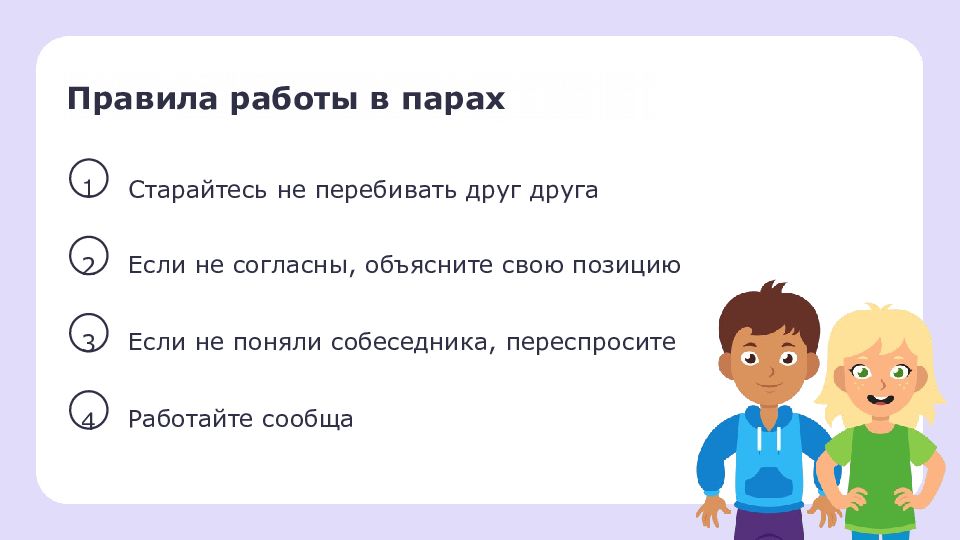 Правила работы в парах

1 Старайтесь не перебивать друг друга

2 Если не согласны, объясните свою позицию

3 Если не поняли собеседника, переспросите

4 Работайте сообща